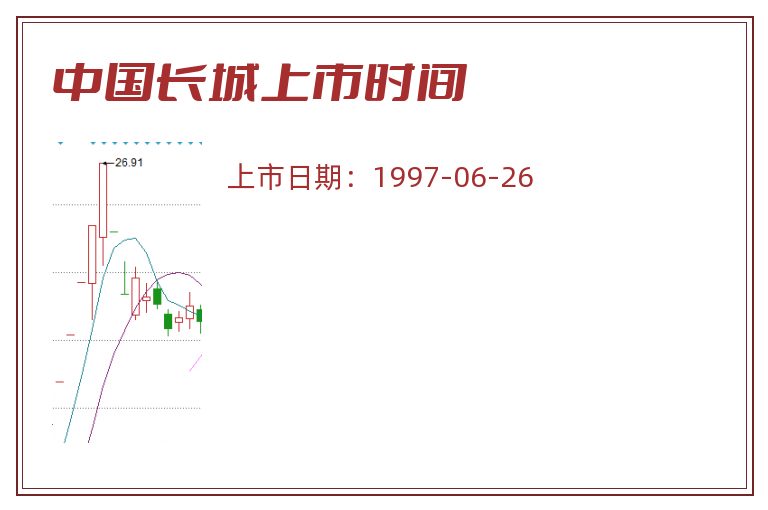 中国长城上市时间

26.91

上市日期：1997-06-26